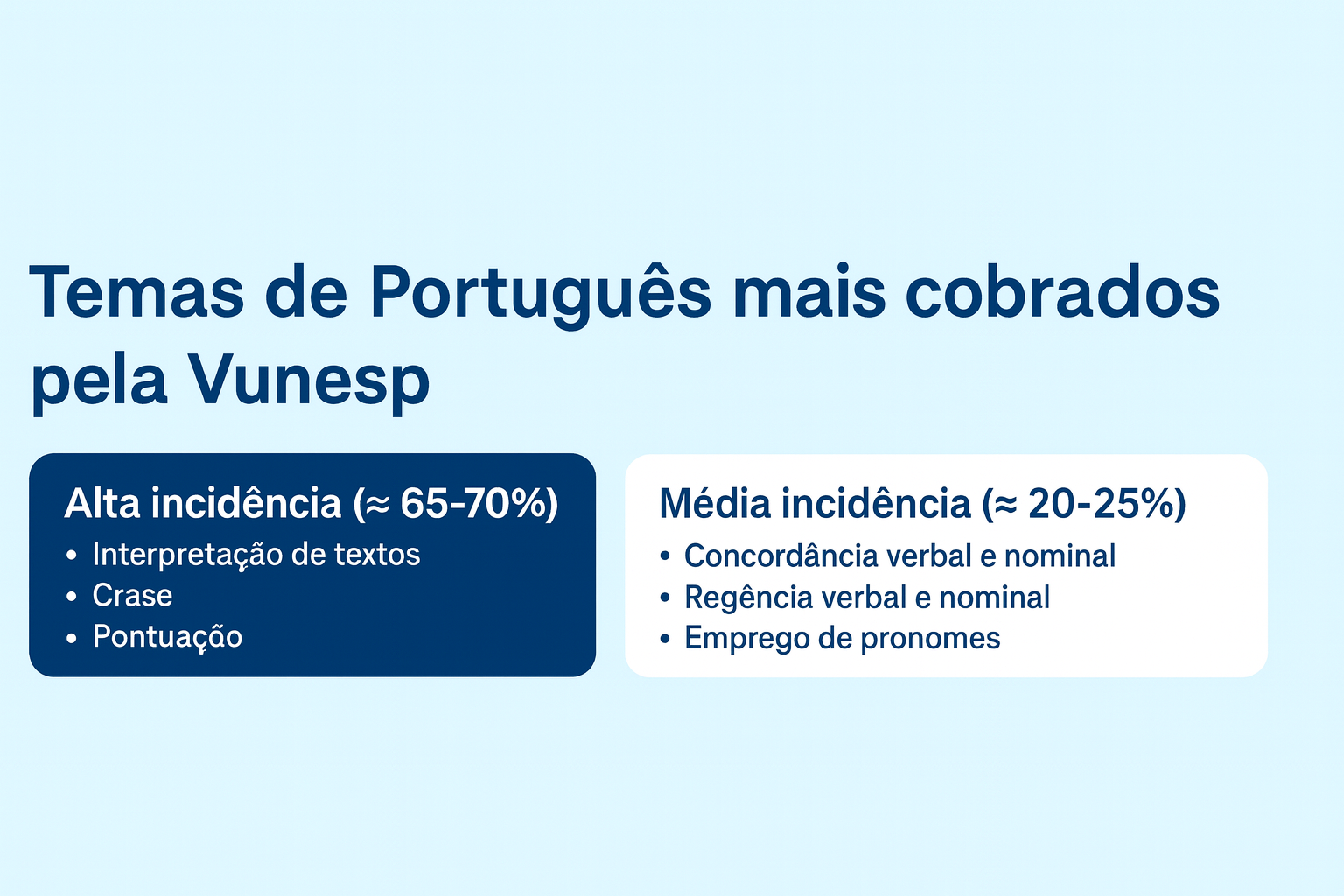 Temas de Português mais cobrados pela Vunesp

Alta incidência (≈ 65-70%)
• Interpretação de textos
• Crase
• Pontuação

Média incidência (≈ 20-25%)
• Concordância verbal e nominal
• Regência verbal e nominal
• Emprego de pronomes